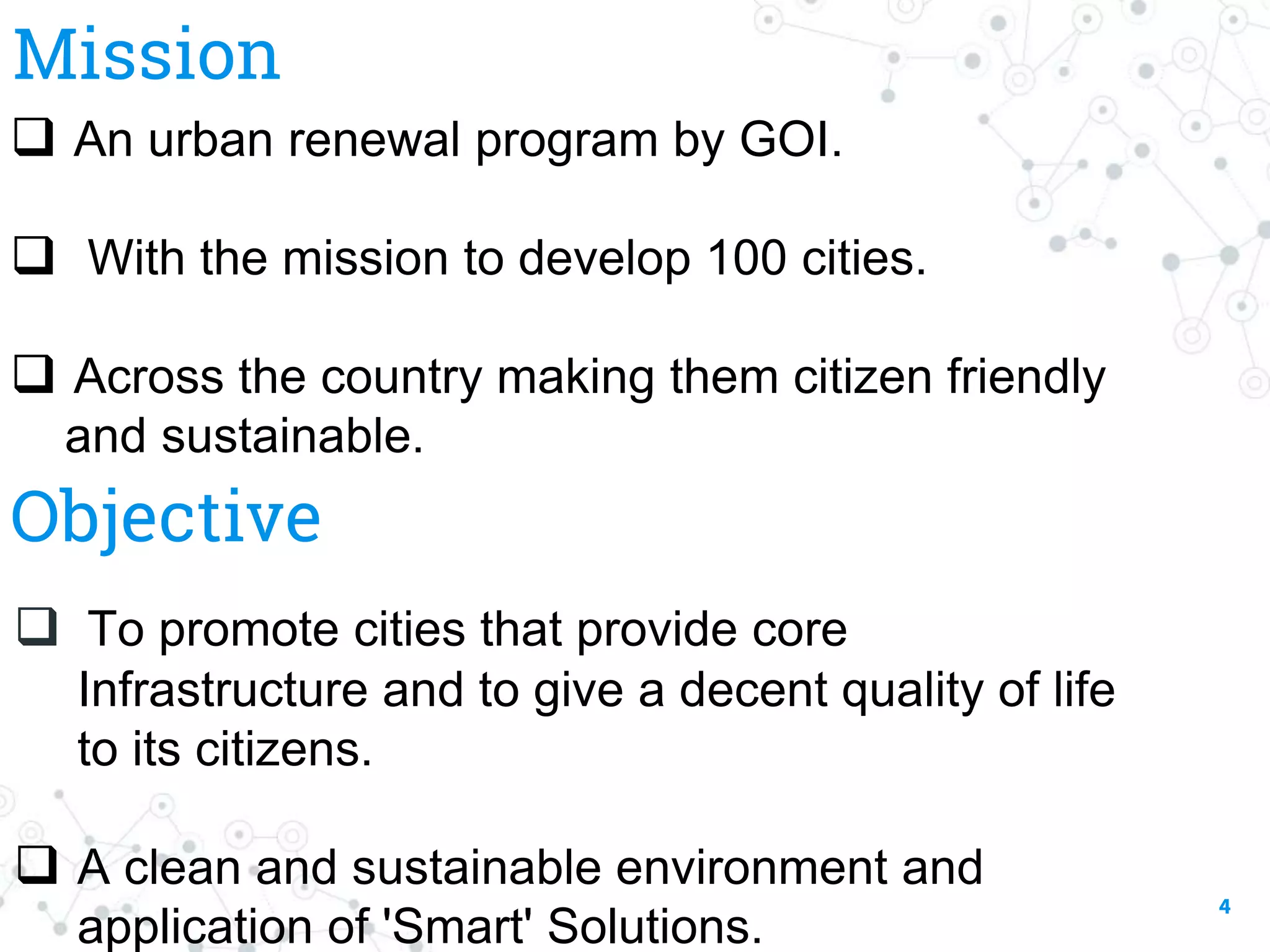 Mission

❑ An urban renewal program by GOI.

❑ With the mission to develop 100 cities.

❑ Across the country making them citizen friendly and sustainable.

Objective

❑ To promote cities that provide core Infrastructure and to give a decent quality of life to its citizens.

❑ A clean and sustainable environment and application of 'Smart' Solutions.

4